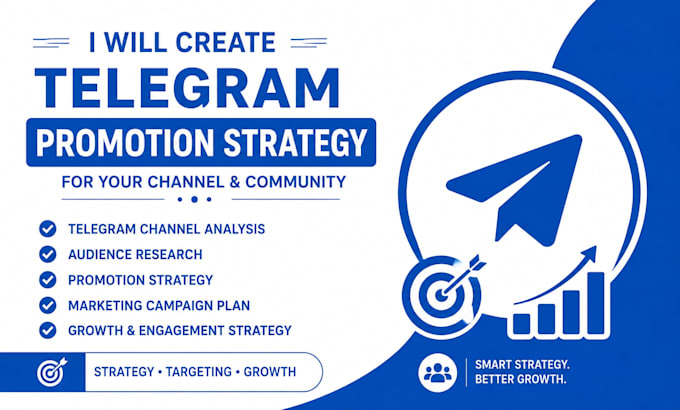 I WILL CREATE
TELEGRAM
PROMOTION STRATEGY
FOR YOUR CHANNEL & COMMUNITY

TELEGRAM CHANNEL ANALYSIS
AUDIENCE RESEARCH
PROMOTION STRATEGY
MARKETING CAMPAIGN PLAN
GROWTH & ENGAGEMENT STRATEGY

STRATEGY • TARGETING • GROWTH

SMART STRATEGY.
BETTER GROWTH.